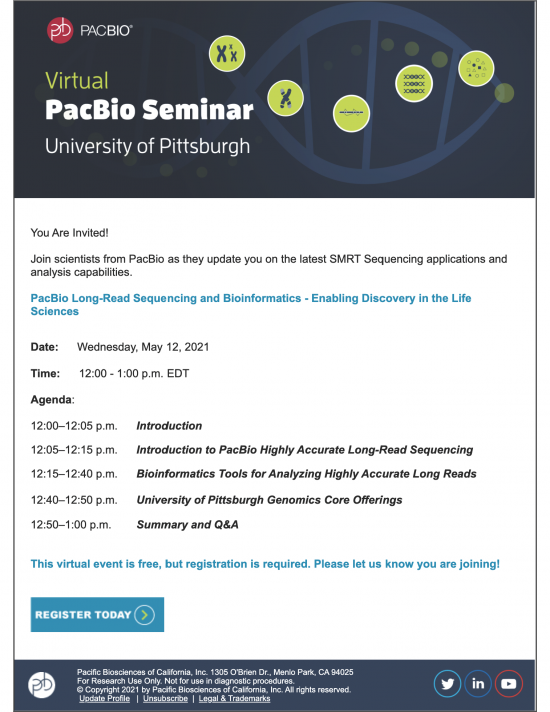 PACBIO®

Virtual
PacBio Seminar
University of Pittsburgh

You Are Invited!

Join scientists from PacBio as they update you on the latest SMRT Sequencing applications and analysis capabilities.

PacBio Long-Read Sequencing and Bioinformatics - Enabling Discovery in the Life Sciences

Date: Wednesday, May 12, 2021

Time: 12:00 - 1:00 p.m. EDT

Agenda:

12:00–12:05 p.m. Introduction

12:05–12:15 p.m. Introduction to PacBio Highly Accurate Long-Read Sequencing

12:15–12:40 p.m. Bioinformatics Tools for Analyzing Highly Accurate Long Reads

12:40–12:50 p.m. University of Pittsburgh Genomics Core Offerings

12:50–1:00 p.m. Summary and Q&A

This virtual event is free, but registration is required. Please let us know you are joining!

REGISTER TODAY

Pacific Biosciences of California, Inc. 1305 O'Brien Dr., Menlo Park, CA 94025
For Research Use Only. Not for use in diagnostic procedures.
© Copyright 2021 by Pacific Biosciences of California, Inc. All rights reserved.
Update Profile | Unsubscribe | Legal & Trademarks